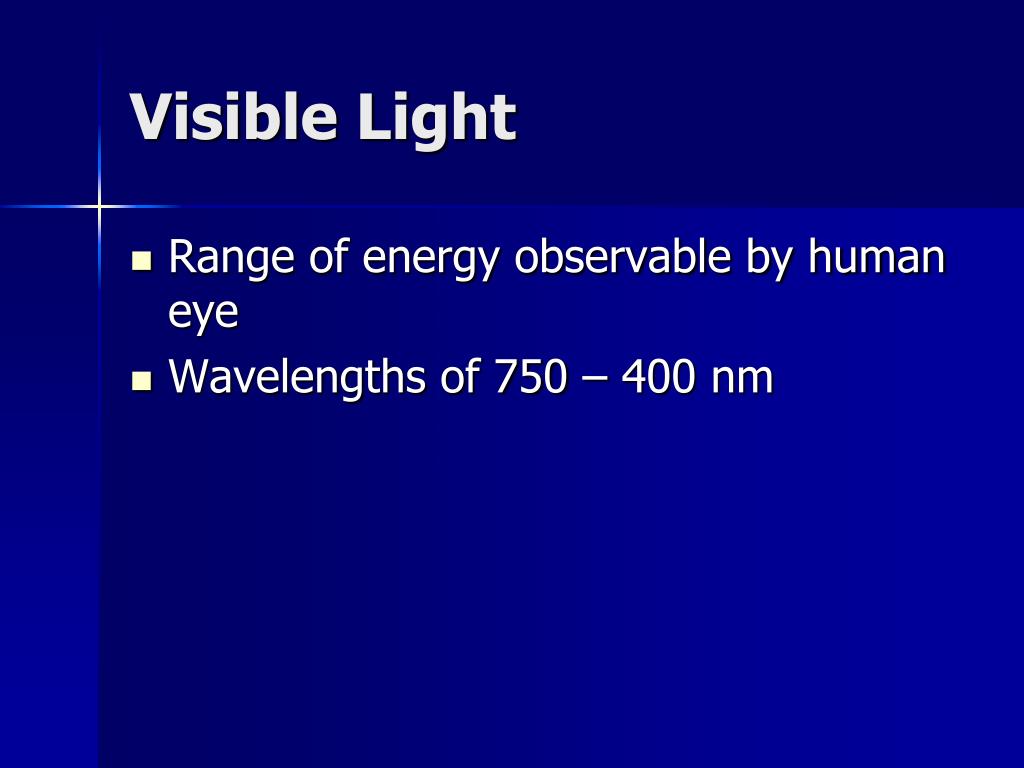 Visible Light

- Range of energy observable by human eye
- Wavelengths of 750 – 400 nm